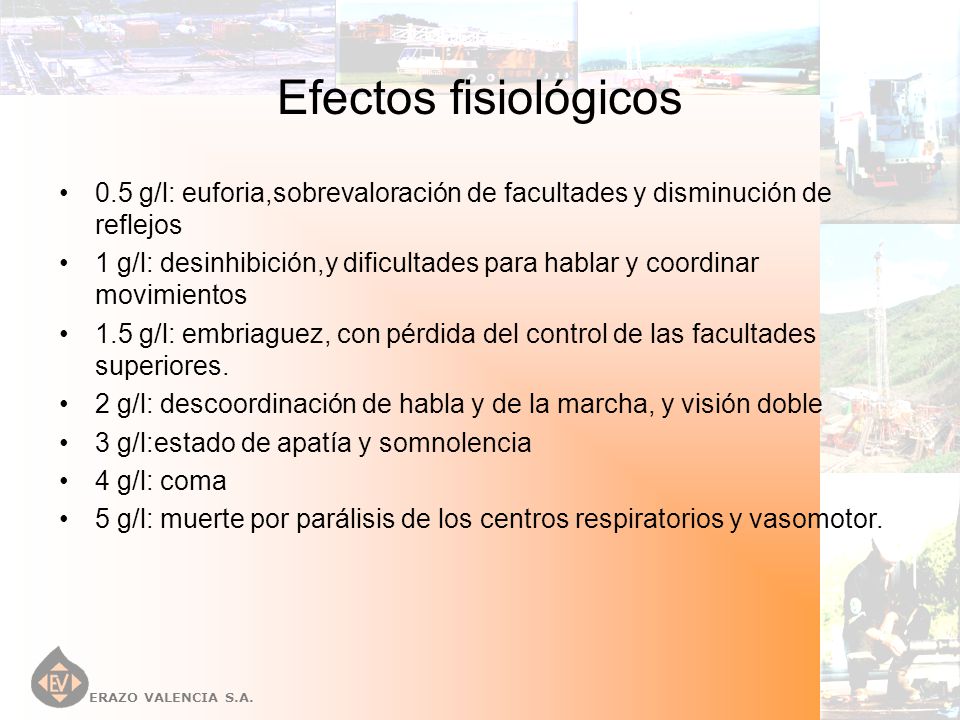 Efectos fisiológicos

• 0.5 g/l: euforia,sobrevaloración de facultades y disminución de reflejos
• 1 g/l: desinhibición,y dificultades para hablar y coordinar movimientos
• 1.5 g/l: embriaguez, con pérdida del control de las facultades superiores.
• 2 g/l: descoordinación de habla y de la marcha, y visión doble
• 3 g/l:estado de apatía y somnolencia
• 4 g/l: coma
• 5 g/l: muerte por parálisis de los centros respiratorios y vasomotor.

EV
ERAZO VALENCIA S.A.